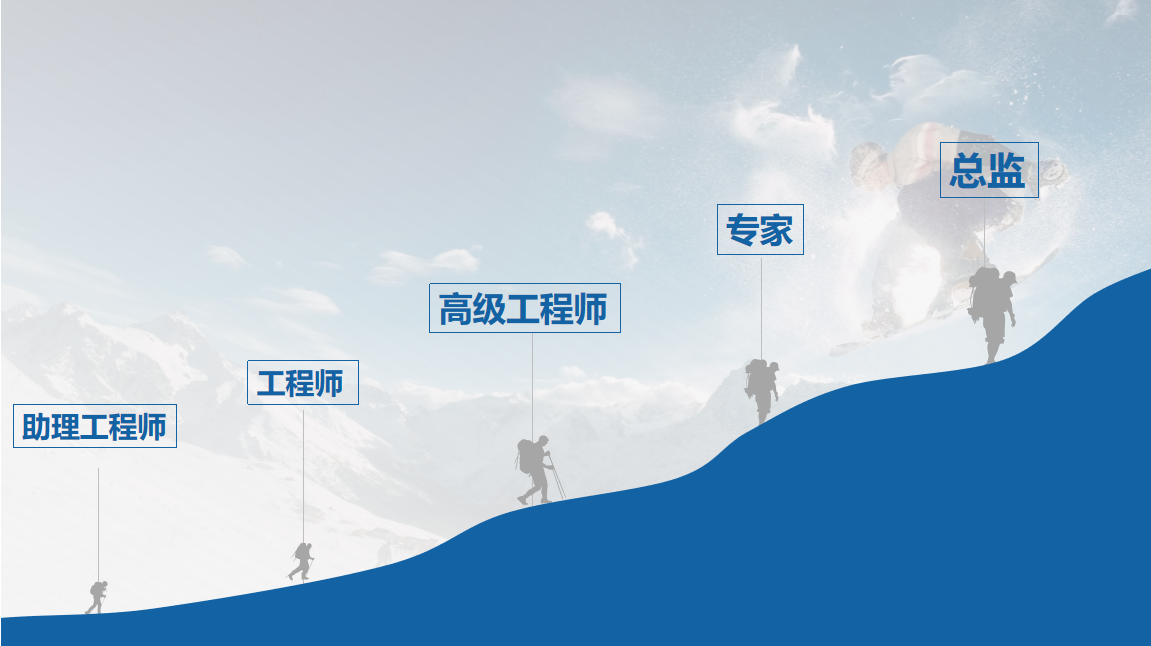 助理工程师

工程师

高级工程师

专家

总监